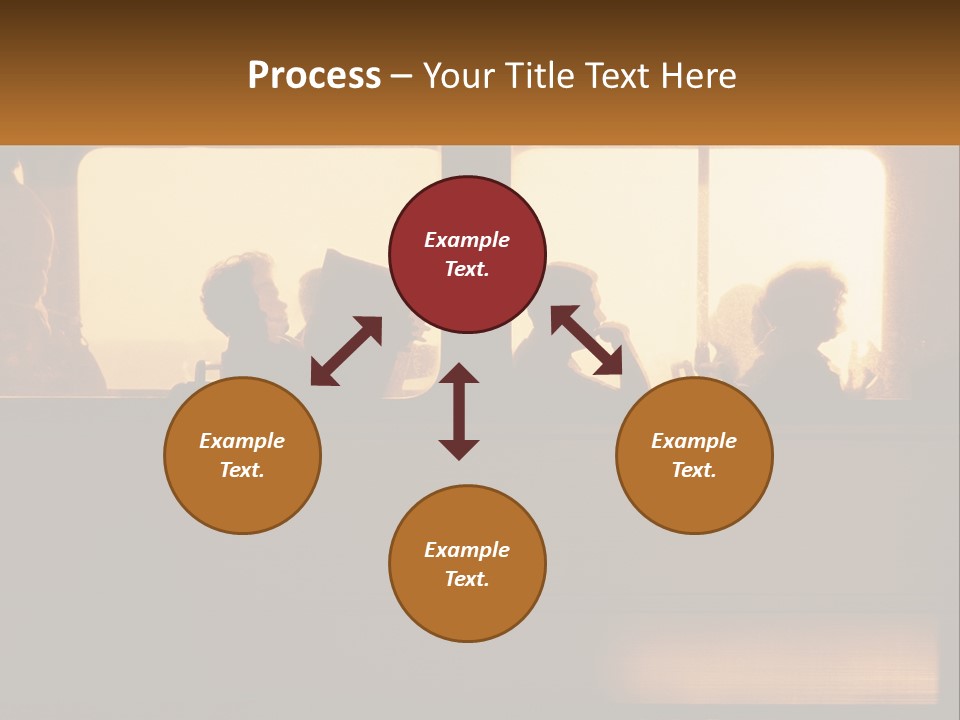 Process – Your Title Text Here

Example Text.

Example Text.

Example Text.

Example Text.